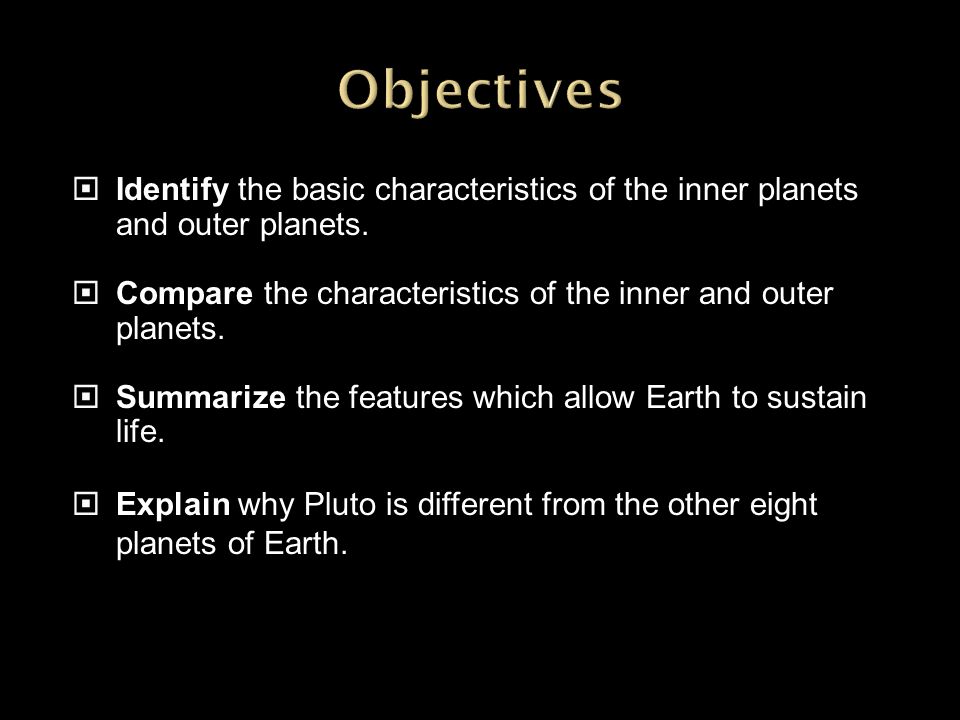 Objectives

Identify the basic characteristics of the inner planets and outer planets.

Compare the characteristics of the inner and outer planets.

Summarize the features which allow Earth to sustain life.

Explain why Pluto is different from the other eight planets of Earth.